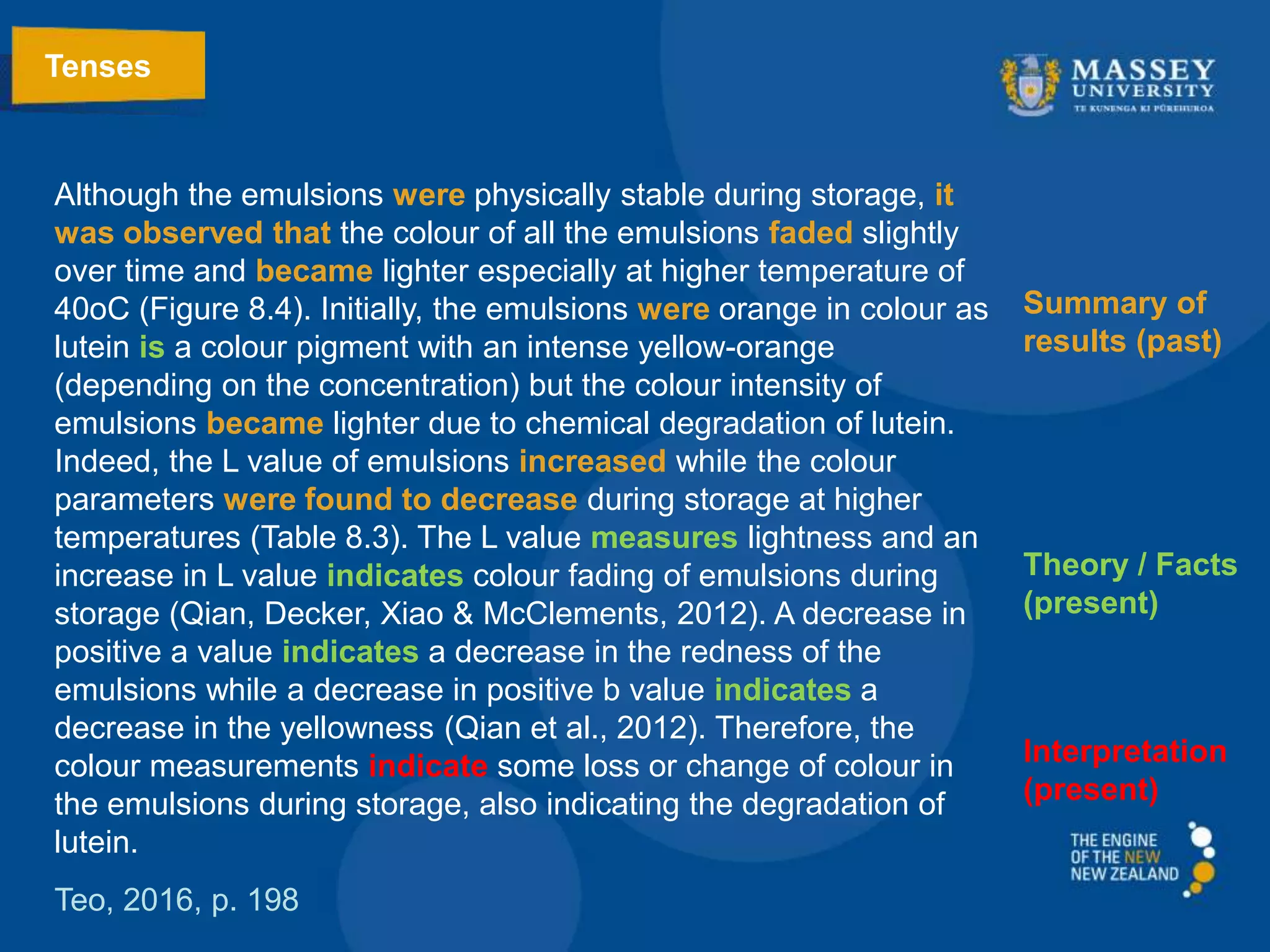 Tenses

MASSEY UNIVERSITY
TE KUNENGA KI PŪREHUROA

Although the emulsions were physically stable during storage, it was observed that the colour of all the emulsions faded slightly over time and became lighter especially at higher temperature of 40oC (Figure 8.4). Initially, the emulsions were orange in colour as lutein is a colour pigment with an intense yellow-orange (depending on the concentration) but the colour intensity of emulsions became lighter due to chemical degradation of lutein. Indeed, the L value of emulsions increased while the colour parameters were found to decrease during storage at higher temperatures (Table 8.3). The L value measures lightness and an increase in L value indicates colour fading of emulsions during storage (Qian, Decker, Xiao & McClements, 2012). A decrease in positive a value indicates a decrease in the redness of the emulsions while a decrease in positive b value indicates a decrease in the yellowness (Qian et al., 2012). Therefore, the colour measurements indicate some loss or change of colour in the emulsions during storage, also indicating the degradation of lutein.

Teo, 2016, p. 198

Summary of results (past)

Theory / Facts (present)

Interpretation (present)

THE ENGINE OF THE NEW NEW ZEALAND